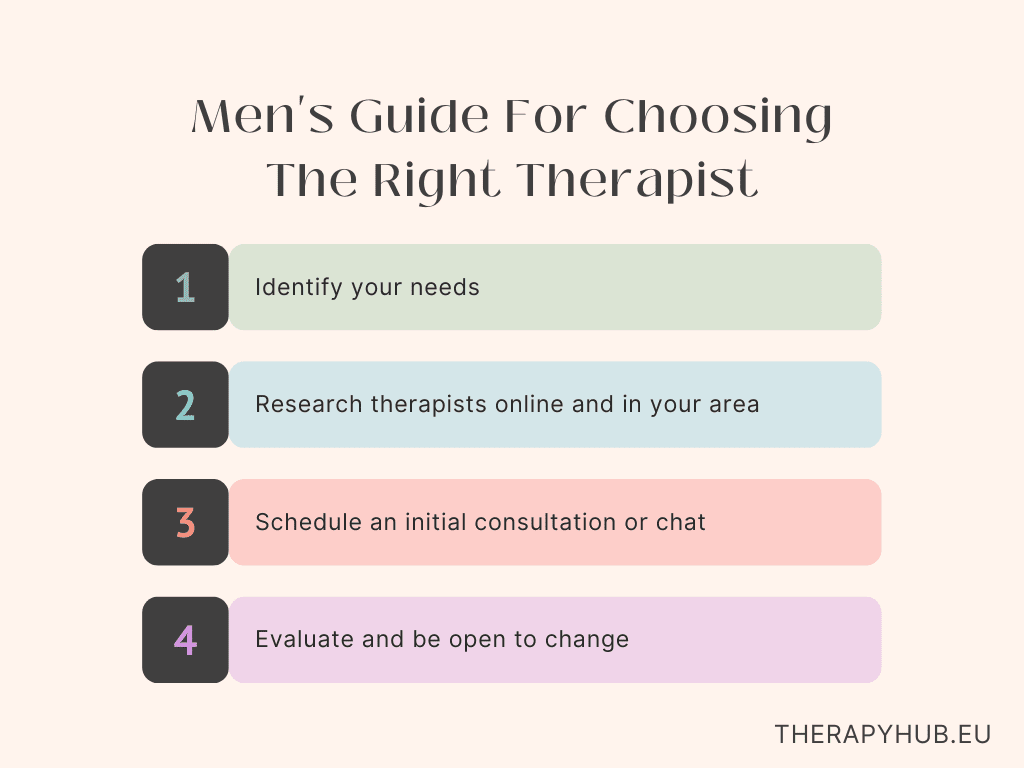 Men's Guide For Choosing The Right Therapist

1 Identify your needs

2 Research therapists online and in your area

3 Schedule an initial consultation or chat

4 Evaluate and be open to change

THERAPYHUB.EU